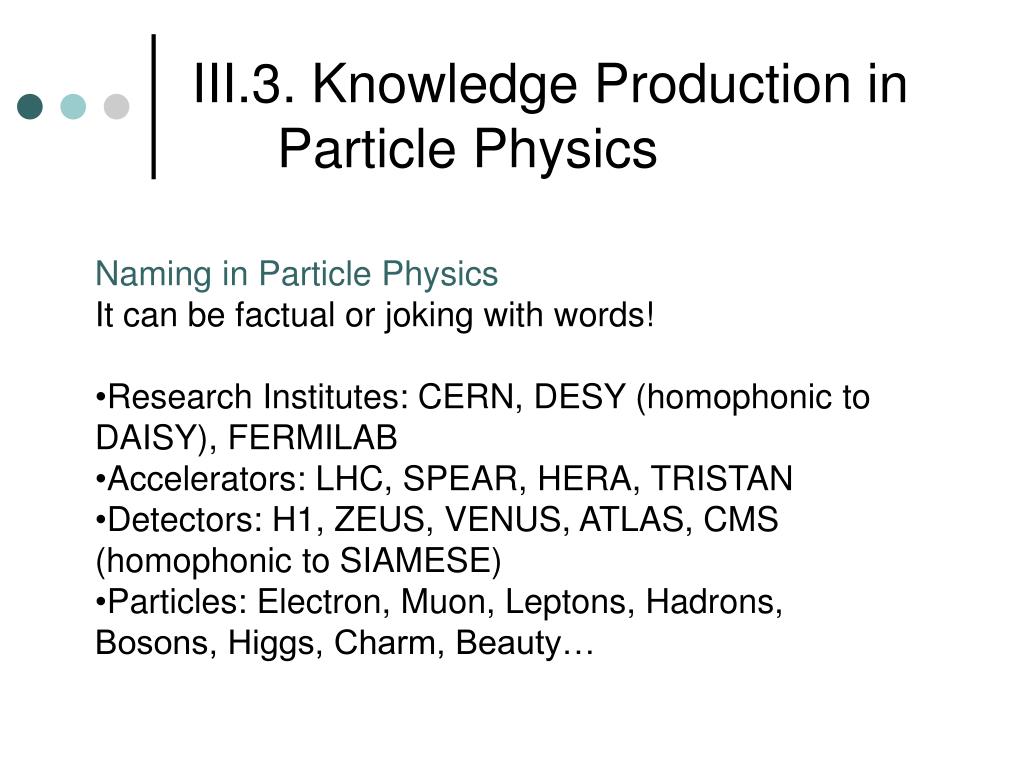 III.3. Knowledge Production in Particle Physics

Naming in Particle Physics
It can be factual or joking with words!

•Research Institutes: CERN, DESY (homophonic to DAISY), FERMILAB
•Accelerators: LHC, SPEAR, HERA, TRISTAN
•Detectors: H1, ZEUS, VENUS, ATLAS, CMS (homophonic to SIAMESE)
•Particles: Electron, Muon, Leptons, Hadrons, Bosons, Higgs, Charm, Beauty…